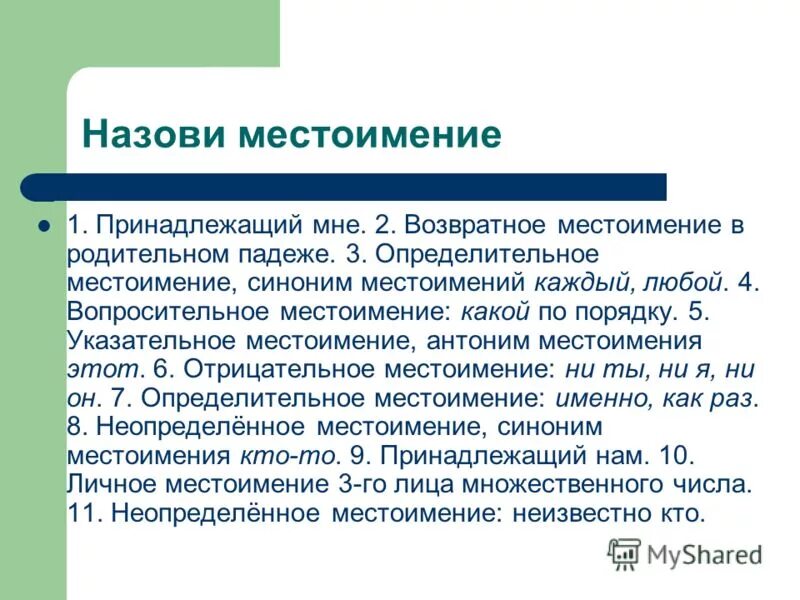 Назови местоимение

1. Принадлежащий мне. 2. Возвратное местоимение в родительном падеже. 3. Определительное местоимение, синоним местоимений каждый, любой. 4. Вопросительное местоимение: какой по порядку. 5. Указательное местоимение, антоним местоимения этот. 6. Отрицательное местоимение: ни ты, ни я, ни он. 7. Определительное местоимение: именно, как раз. 8. Неопределённое местоимение, синоним местоимения кто-то. 9. Принадлежащий нам. 10. Личное местоимение 3-го лица множественного числа. 11. Неопределённое местоимение: неизвестно кто.

MyShared